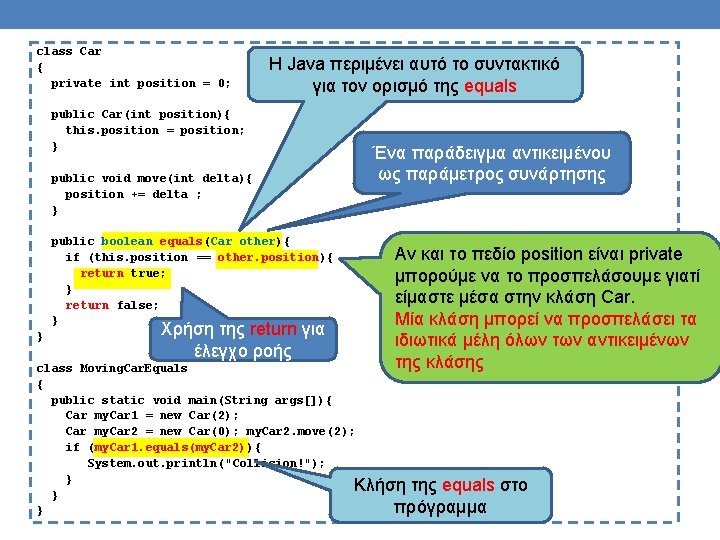 class Car
{
  private int position = 0;

  public Car(int position){
    this.position = position;
  }

  public void move(int delta){
    position += delta ;
  }

  public boolean equals(Car other){
    if (this.position == other.position){
      return true;
    }
    return false;
  }
}

class MovingCarEquals
{
  public static void main(String args[]){
    Car myCar1 = new Car(2);
    Car myCar2 = new Car(0); myCar2.move(2);
    if (myCar1.equals(myCar2)){
      System.out.println("Collision!");
    }
  }
}

Η Java περιμένει αυτό το συντακτικό για τον ορισμό της equals

Ένα παράδειγμα αντικειμένου ως παράμετρος συνάρτησης

Αν και το πεδίο position είναι private μπορούμε να το προσπελάσουμε γιατί είμαστε μέσα στην κλάση Car.
Μία κλάση μπορεί να προσπελάσει τα ιδιωτικά μέλη όλων των αντικειμένων της κλάσης

Χρήση της return για έλεγχο ροής

Κλήση της equals στο πρόγραμμα